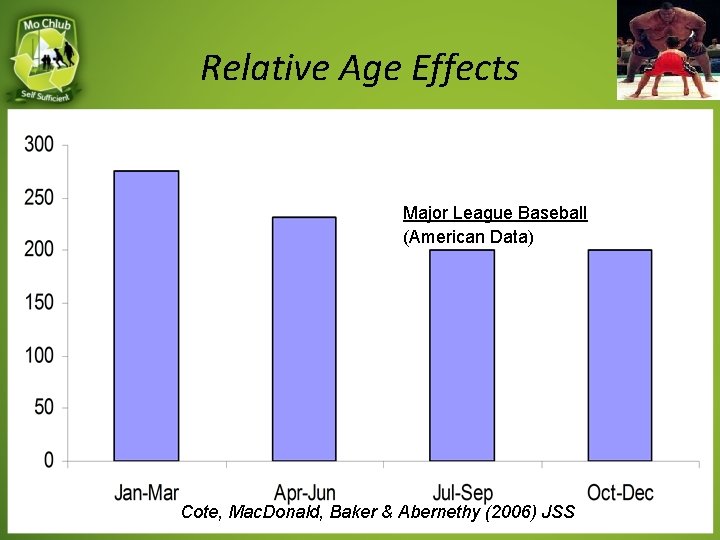 Mo Chlub
Self Sufficient

Relative Age Effects

300
250
200
150
100
50
0

Major League Baseball
(American Data)

Jan-Mar
Apr-Jun
Jul-Sep
Oct-Dec

Cote, MacDonald, Baker & Abernethy (2006) JSS